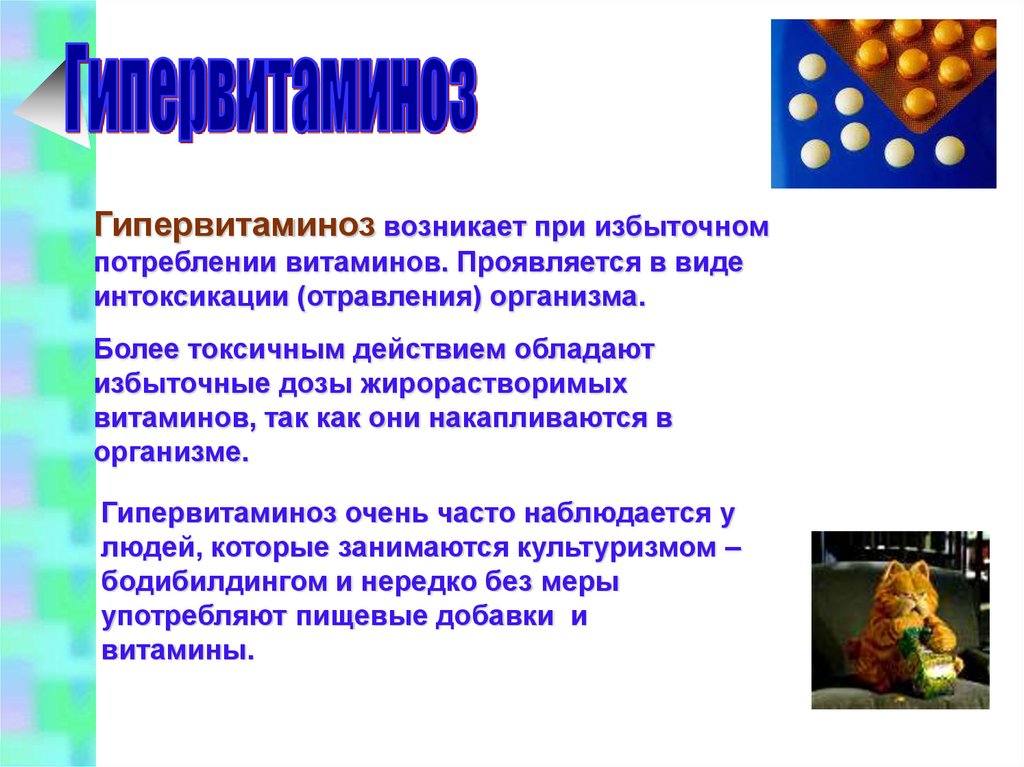 Гипервитаминоз

Гипервитаминоз возникает при избыточном потреблении витаминов. Проявляется в виде интоксикации (отравления) организма.

Более токсичным действием обладают избыточные дозы жирорастворимых витаминов, так как они накапливаются в организме.

Гипервитаминоз очень часто наблюдается у людей, которые занимаются культуризмом – бодибилдингом и нередко без меры употребляют пищевые добавки и витамины.